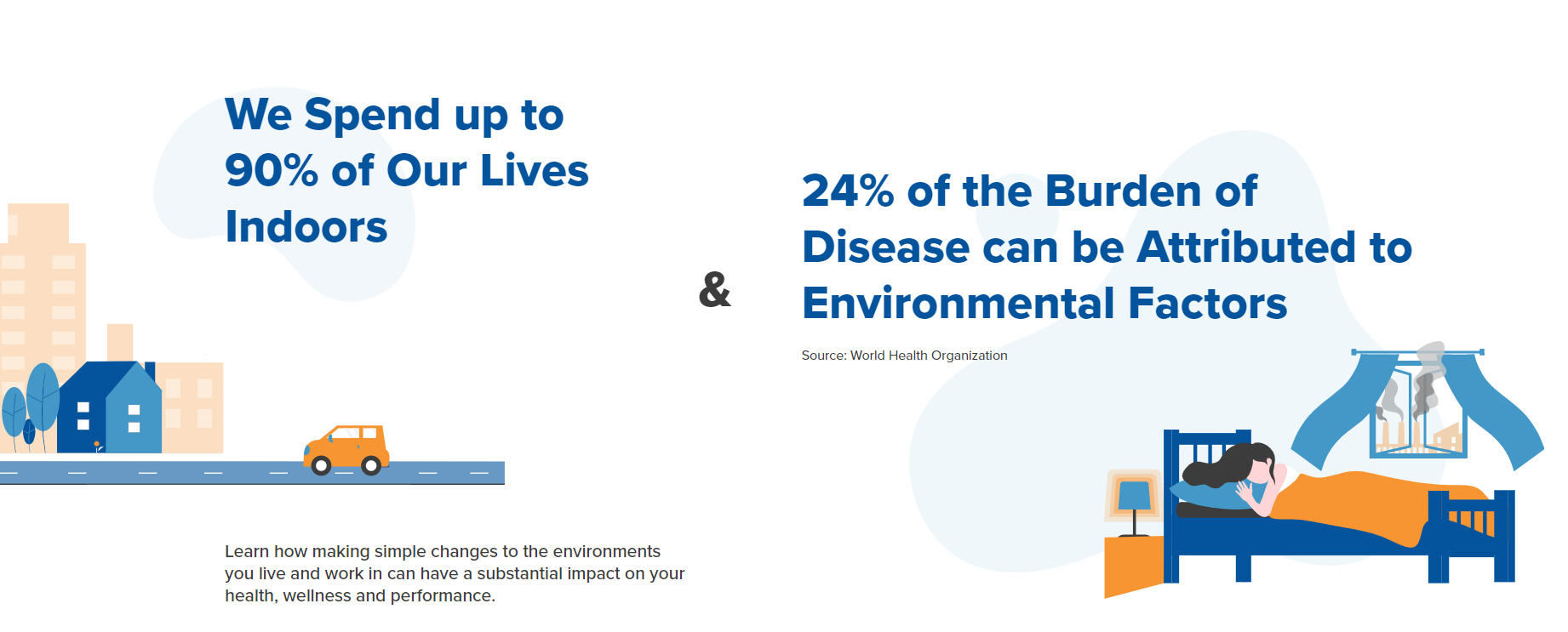 We Spend up to 90% of Our Lives Indoors

&

24% of the Burden of Disease can be Attributed to Environmental Factors

Source: World Health Organization

Learn how making simple changes to the environments you live and work in can have a substantial impact on your health, wellness and performance.